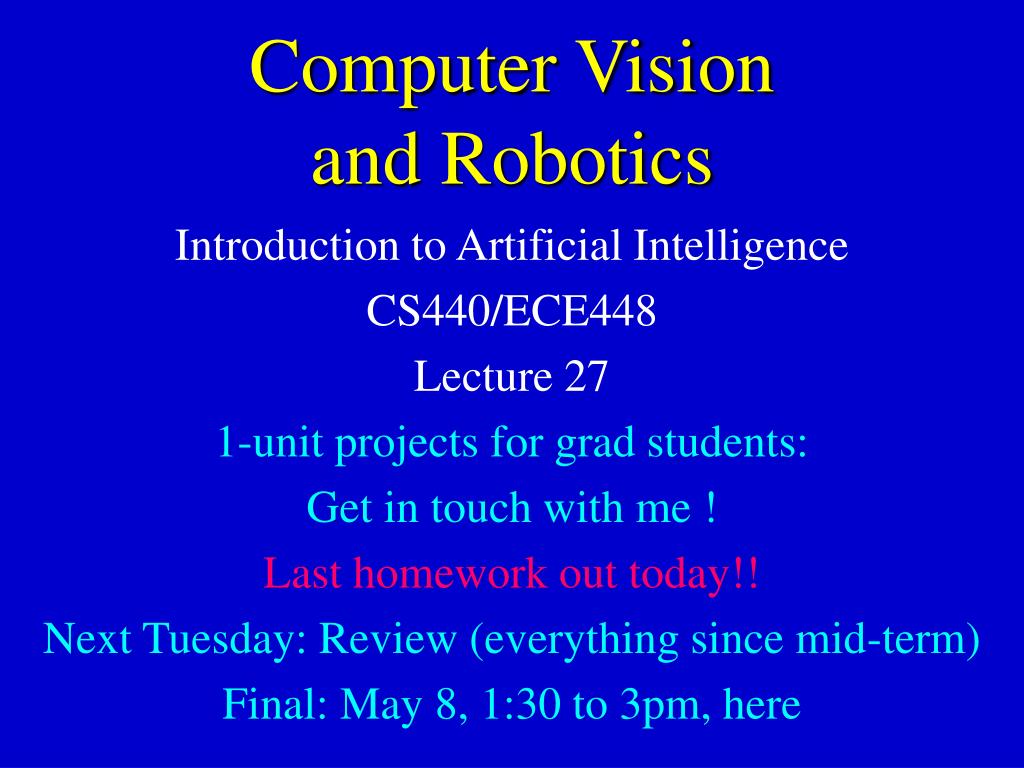 Computer Vision and Robotics

Introduction to Artificial Intelligence

CS440/ECE448

Lecture 27

1-unit projects for grad students:

Get in touch with me !

Last homework out today!!

Next Tuesday: Review (everything since mid-term)

Final: May 8, 1:30 to 3pm, here